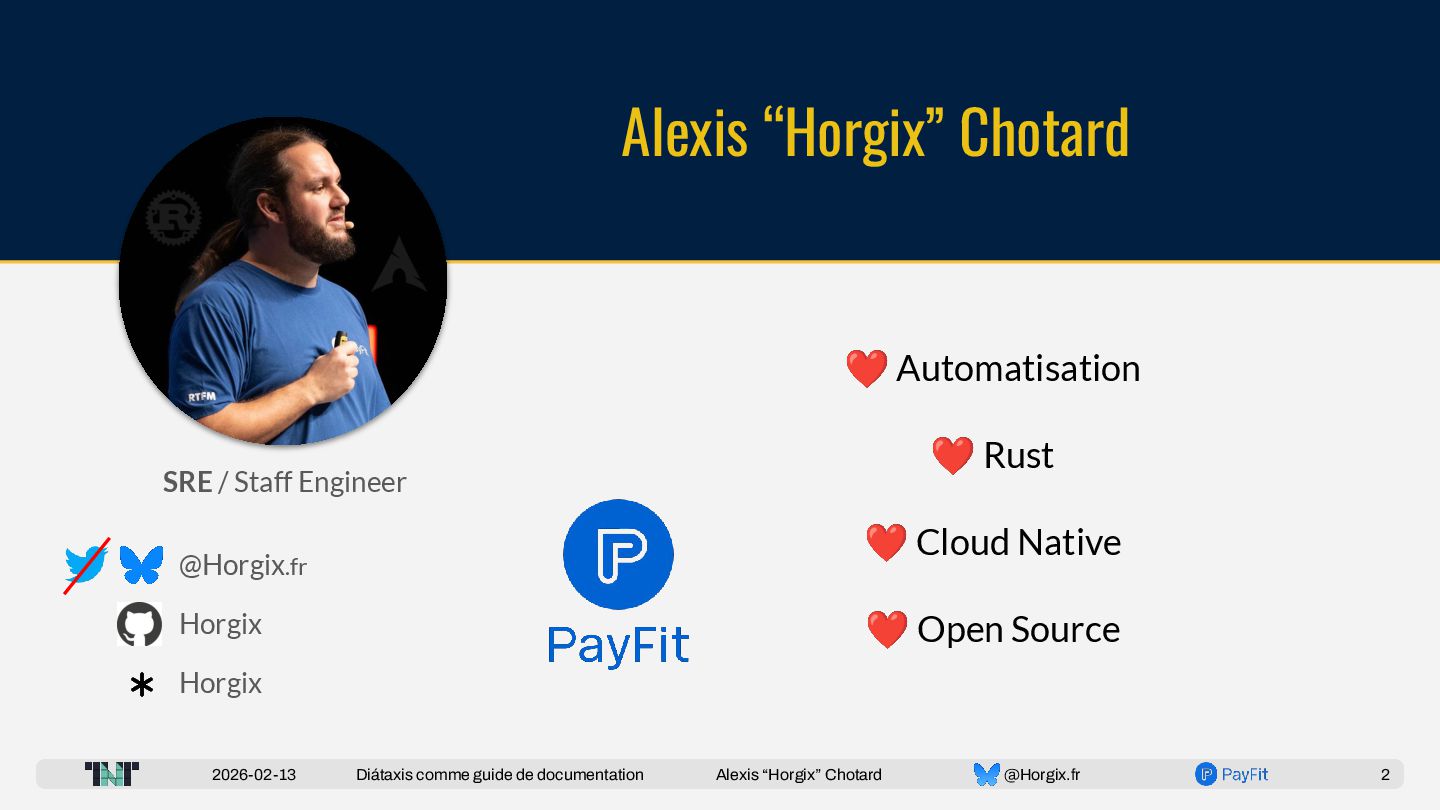 Alexis “Horgix” Chotard

RTFM

SRE / Staff Engineer

@Horgix.fr

Horgix

Horgix

PayFit

❤️ Automatisation

❤️ Rust

❤️ Cloud Native

❤️ Open Source

TNT 2026-02-13 Diátaxis comme guide de documentation Alexis “Horgix” Chotard @Horgix.fr PayFit 2